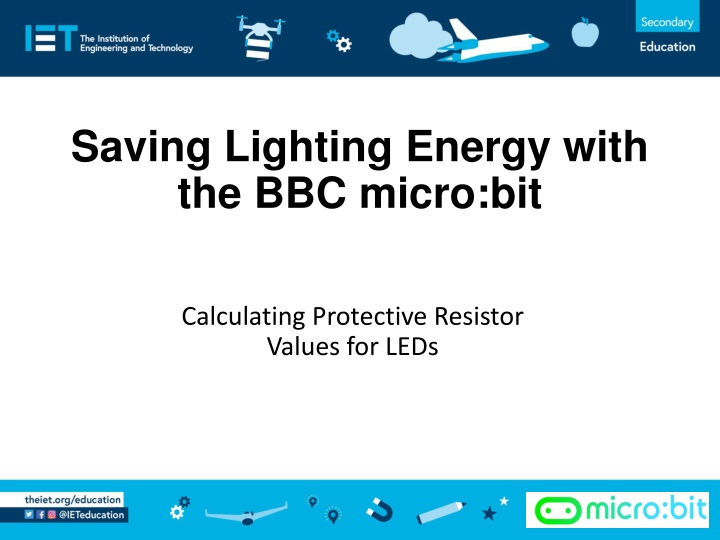 IET The Institution of Engineering and Technology

Secondary
Education

Saving Lighting Energy with the BBC micro:bit

Calculating Protective Resistor Values for LEDs

theiet.org/education
@IETeducation

micro:bit